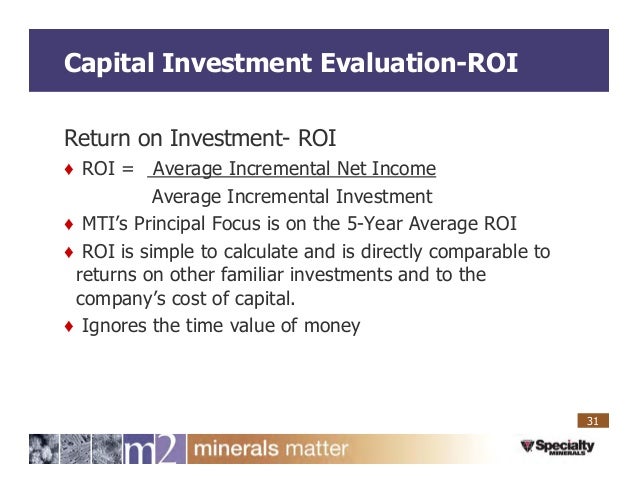 Capital Investment Evaluation-ROI

Return on Investment- ROI

♦ ROI = $\frac{\text{Average Incremental Net Income}}{\text{Average Incremental Investment}}$

♦ MTI's Principal Focus is on the 5-Year Average ROI

♦ ROI is simple to calculate and is directly comparable to returns on other familiar investments and to the company's cost of capital.

♦ Ignores the time value of money

31

m2 minerals matter

Specialty MINERALS